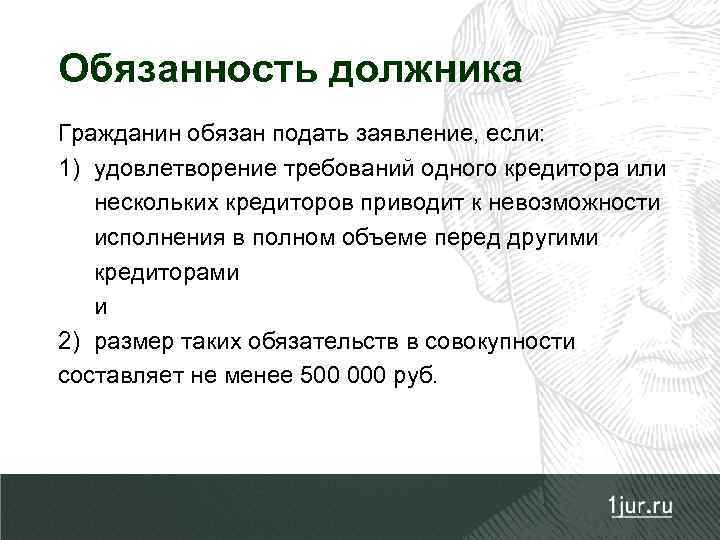 Обязанность должника

Гражданин обязан подать заявление, если:

1) удовлетворение требований одного кредитора или нескольких кредиторов приводит к невозможности исполнения в полном объеме перед другими кредиторами

и

2) размер таких обязательств в совокупности составляет не менее 500 000 руб.

1jur.ru